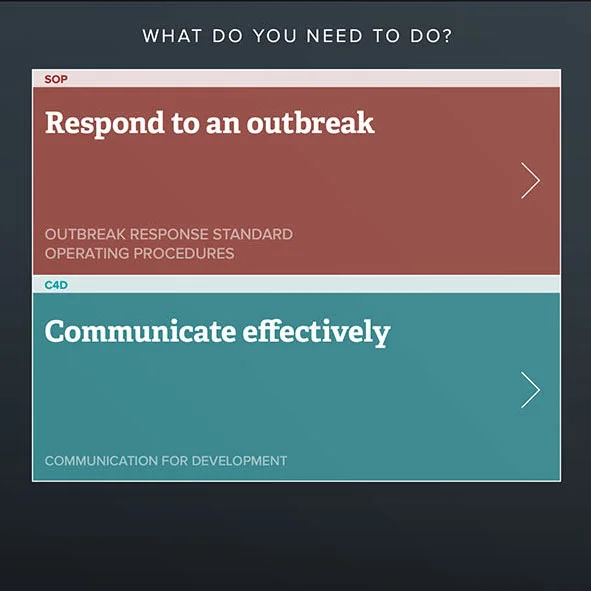 WHAT DO YOU NEED TO DO?

SOP

Respond to an outbreak

OUTBREAK RESPONSE STANDARD OPERATING PROCEDURES

C4D

Communicate effectively

COMMUNICATION FOR DEVELOPMENT